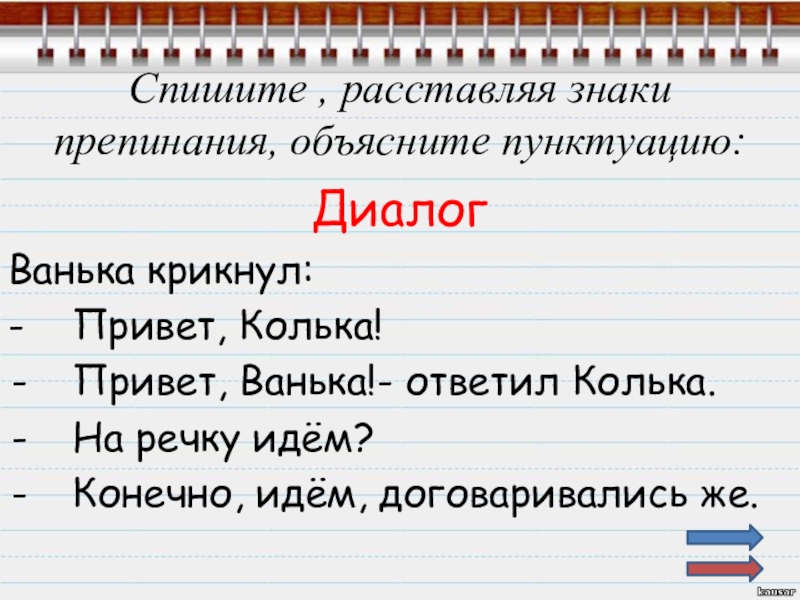 Спишите , расставляя знаки препинания, объясните пунктуацию:

Диалог

Ванька крикнул:

- Привет, Колька!

- Привет, Ванька!- ответил Колька.

- На речку идём?

- Конечно, идём, договаривались же.

kausar